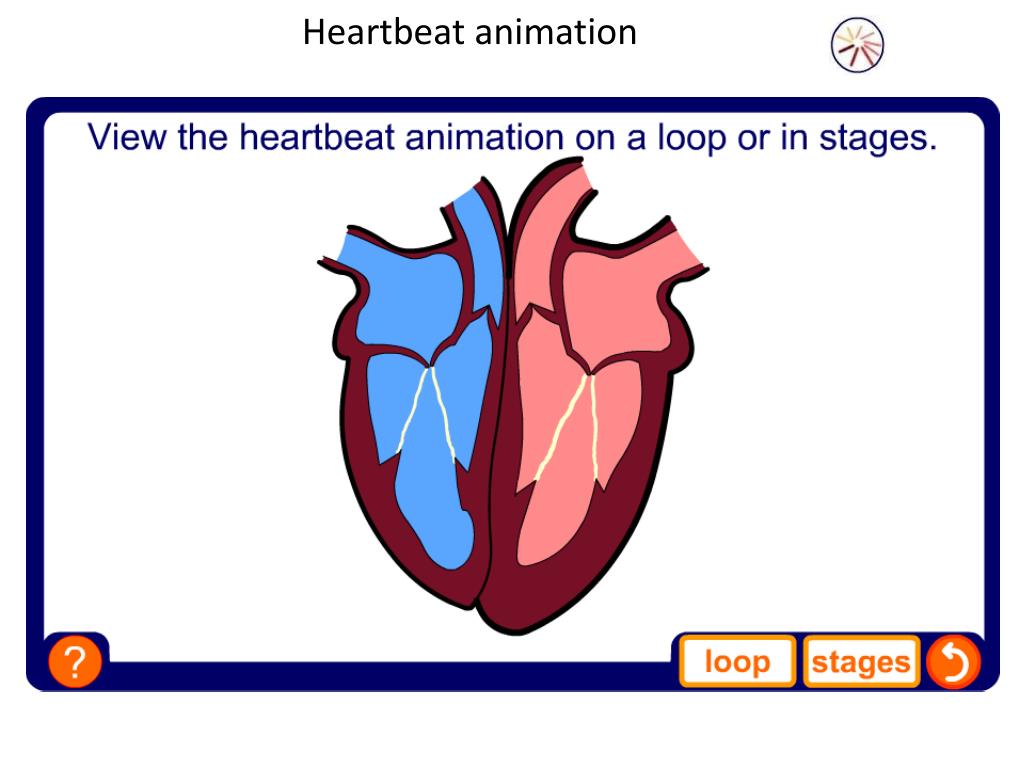 Heartbeat animation

View the heartbeat animation on a loop or in stages.

?

loop

stages